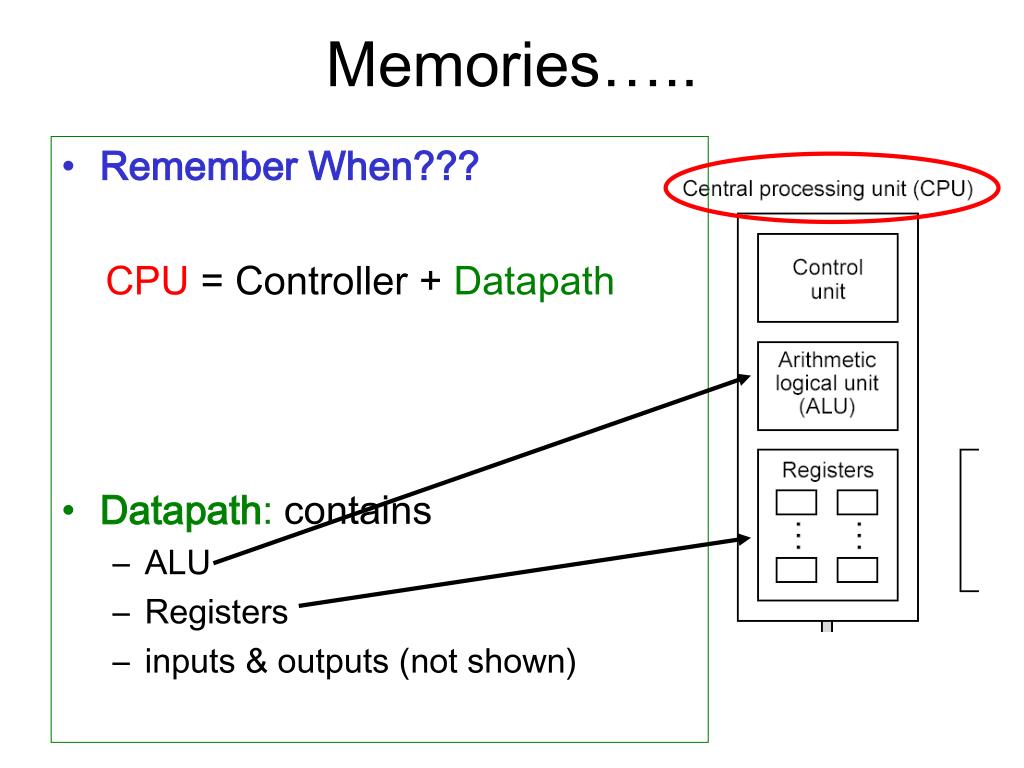 Memories…..

• Remember When???

CPU = Controller + Datapath

• Datapath: contains
– ALU
– Registers
– inputs & outputs (not shown)

Central processing unit (CPU)

Control unit

Arithmetic logical unit (ALU)

Registers